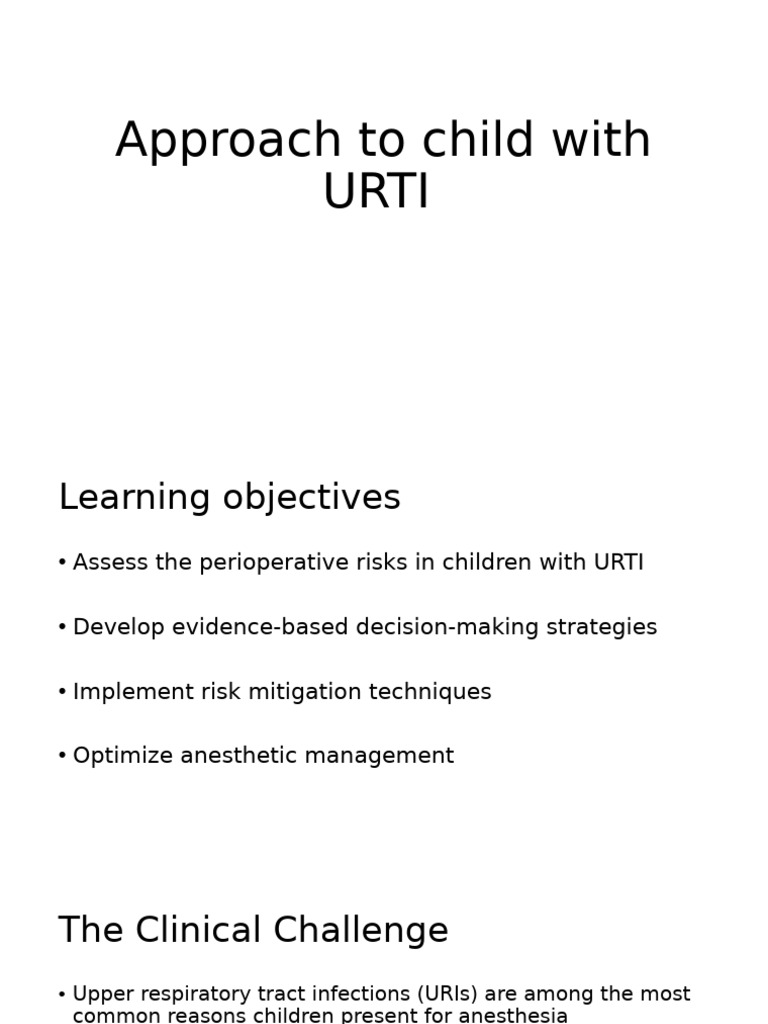 Approach to child with URTI

Learning objectives

• Assess the perioperative risks in children with URTI

• Develop evidence-based decision-making strategies

• Implement risk mitigation techniques

• Optimize anesthetic management

The Clinical Challenge

• Upper respiratory tract infections (URIs) are among the most common reasons children present for anesthesia